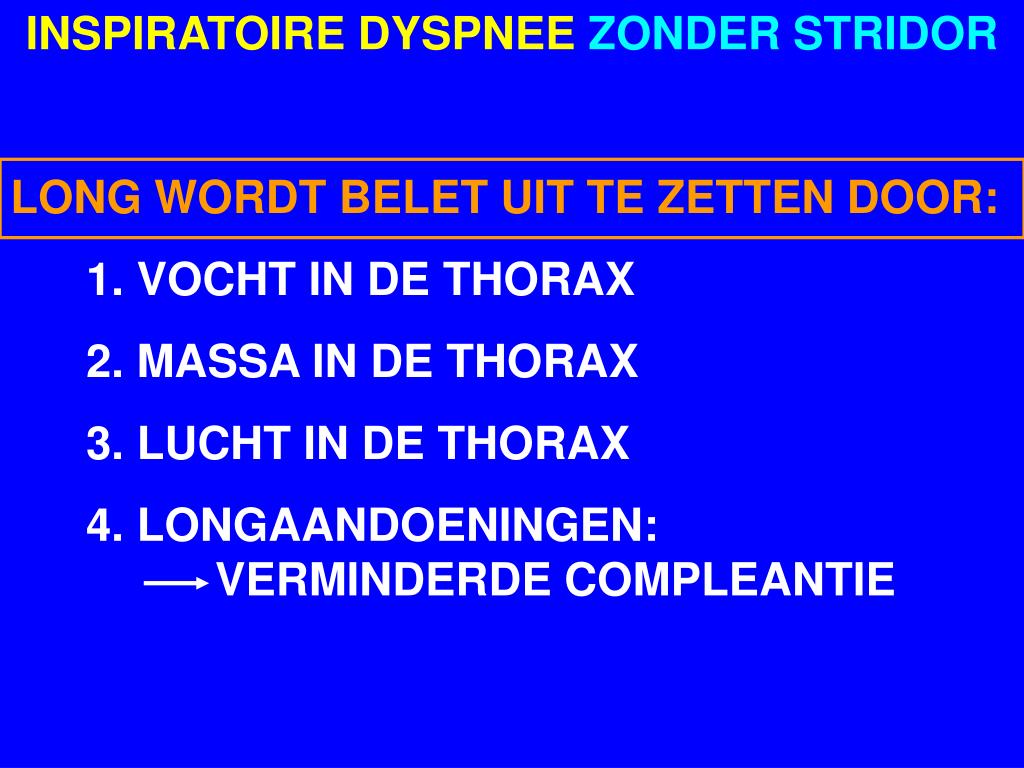 INSPIRATOIRE DYSPNEE ZONDER STRIDOR

LONG WORDT BELET UIT TE ZETTEN DOOR:

1. VOCHT IN DE THORAX

2. MASSA IN DE THORAX

3. LUCHT IN DE THORAX

4. LONGAANDOENINGEN:
$\longrightarrow$ VERMINDERDE COMPLEANTIE